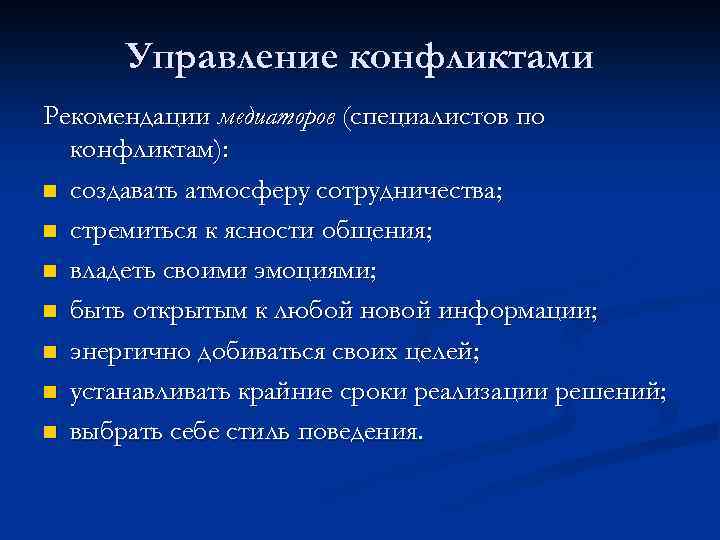 Управление конфликтами

Рекомендации медиаторов (специалистов по конфликтам):

- создавать атмосферу сотрудничества;
- стремиться к ясности общения;
- владеть своими эмоциями;
- быть открытым к любой новой информации;
- энергично добиваться своих целей;
- устанавливать крайние сроки реализации решений;
- выбрать себе стиль поведения.